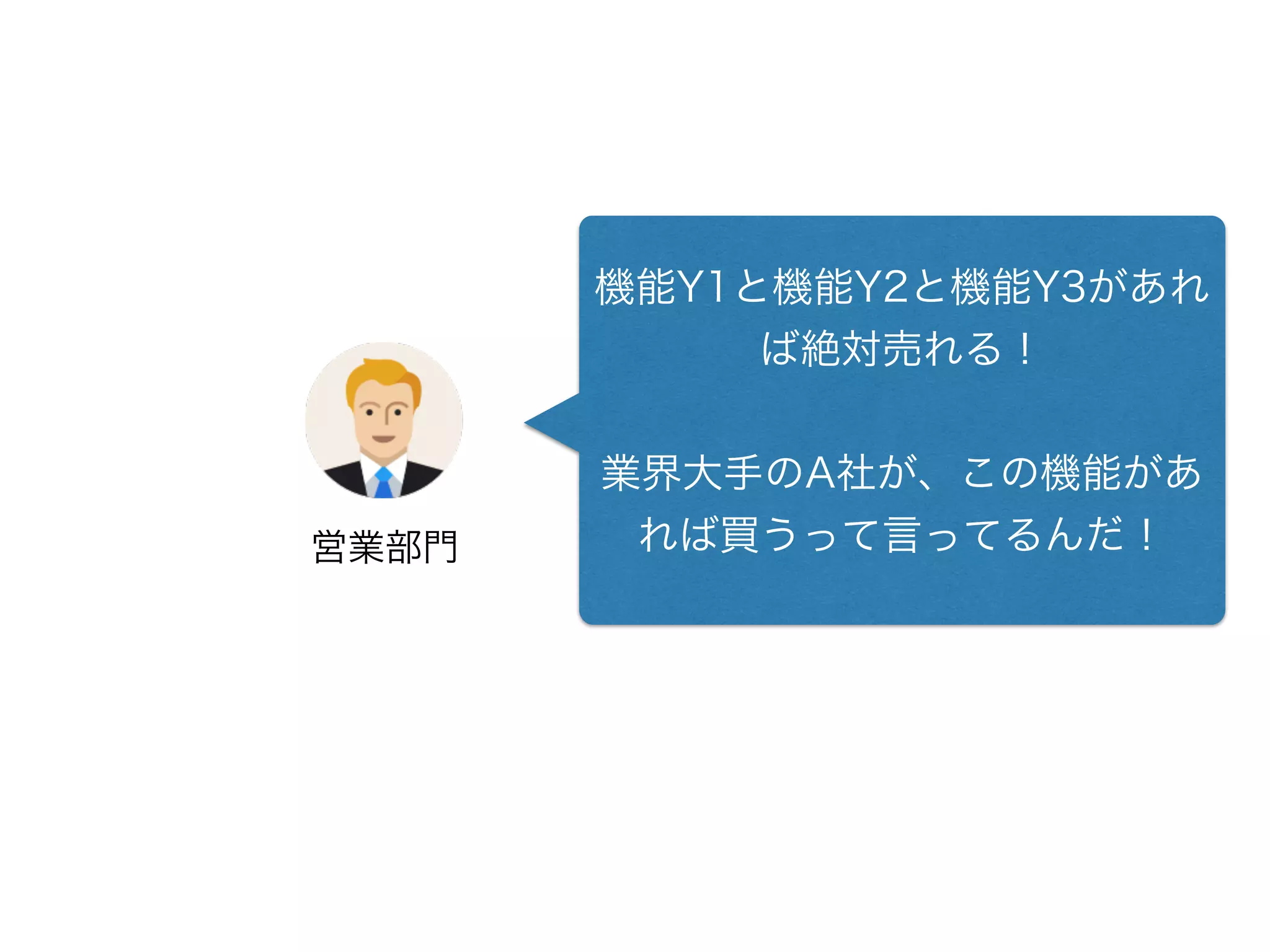 営業部門

機能Y1と機能Y2と機能Y3があれば絶対売れる！

業界大手のA社が、この機能があれば買うって言ってるんだ！